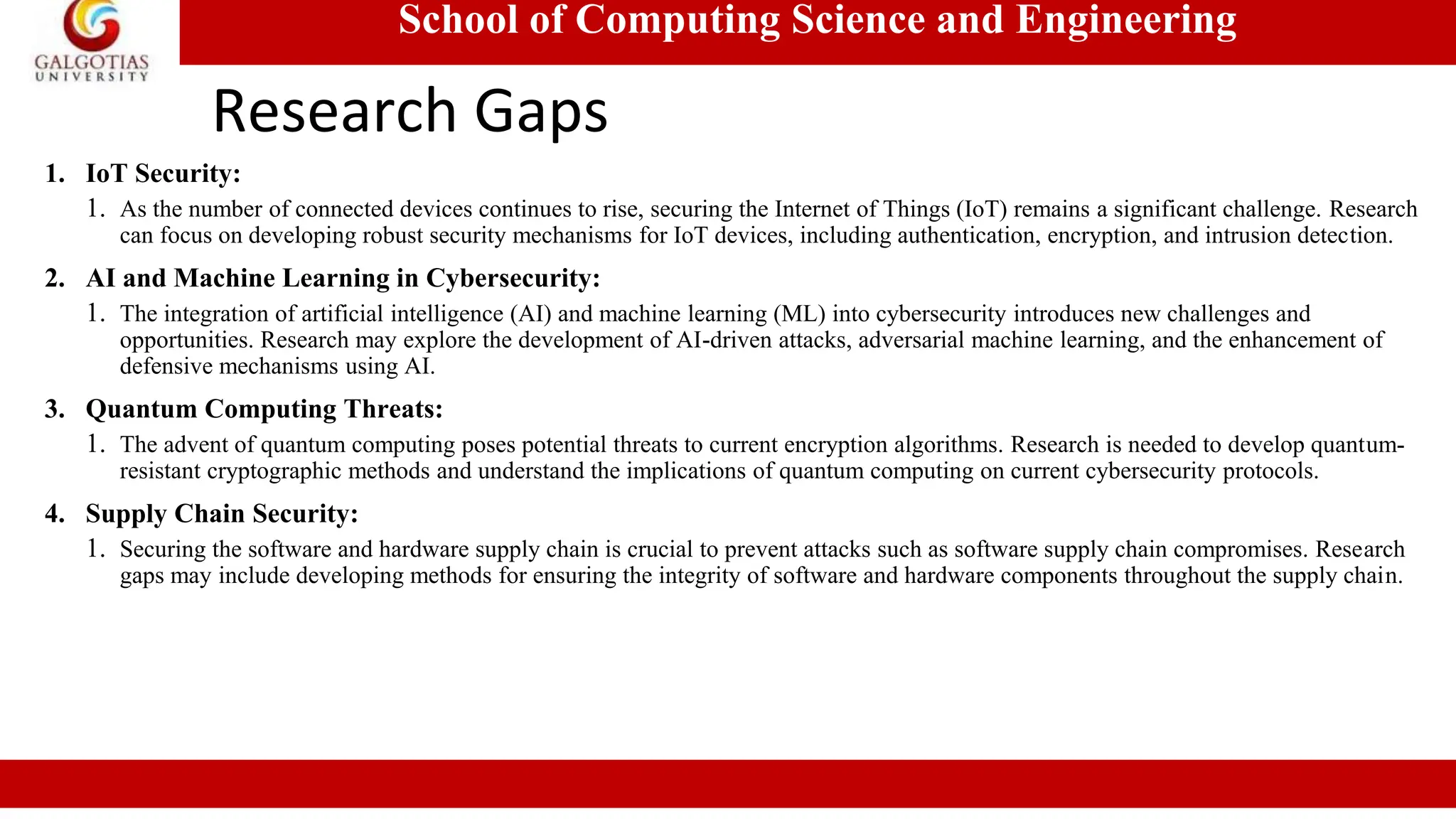 GALGOTIAS UNIVERSITY

School of Computing Science and Engineering

Research Gaps

1. IoT Security:
1. As the number of connected devices continues to rise, securing the Internet of Things (IoT) remains a significant challenge. Research can focus on developing robust security mechanisms for IoT devices, including authentication, encryption, and intrusion detection.

2. AI and Machine Learning in Cybersecurity:
1. The integration of artificial intelligence (AI) and machine learning (ML) into cybersecurity introduces new challenges and opportunities. Research may explore the development of AI-driven attacks, adversarial machine learning, and the enhancement of defensive mechanisms using AI.

3. Quantum Computing Threats:
1. The advent of quantum computing poses potential threats to current encryption algorithms. Research is needed to develop quantum-resistant cryptographic methods and understand the implications of quantum computing on current cybersecurity protocols.

4. Supply Chain Security:
1. Securing the software and hardware supply chain is crucial to prevent attacks such as software supply chain compromises. Research gaps may include developing methods for ensuring the integrity of software and hardware components throughout the supply chain.